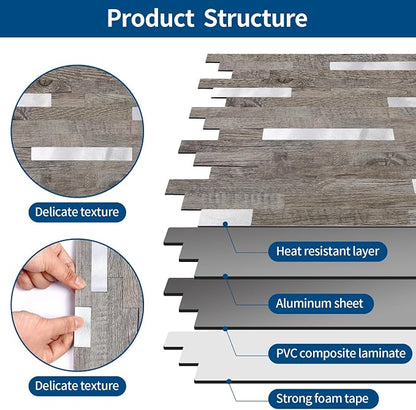 Product Structure

Delicate texture

Delicate texture

Heat resistant layer

Aluminum sheet

PVC composite laminate

Strong foam tape